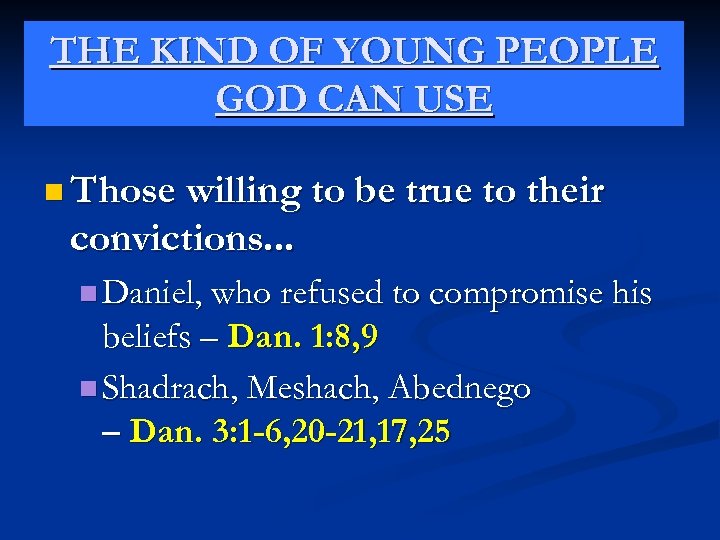 THE KIND OF YOUNG PEOPLE GOD CAN USE

Those willing to be true to their convictions...

Daniel, who refused to compromise his beliefs – Dan. 1:8,9

Shadrach, Meshach, Abednego – Dan. 3:1-6,20-21,17,25